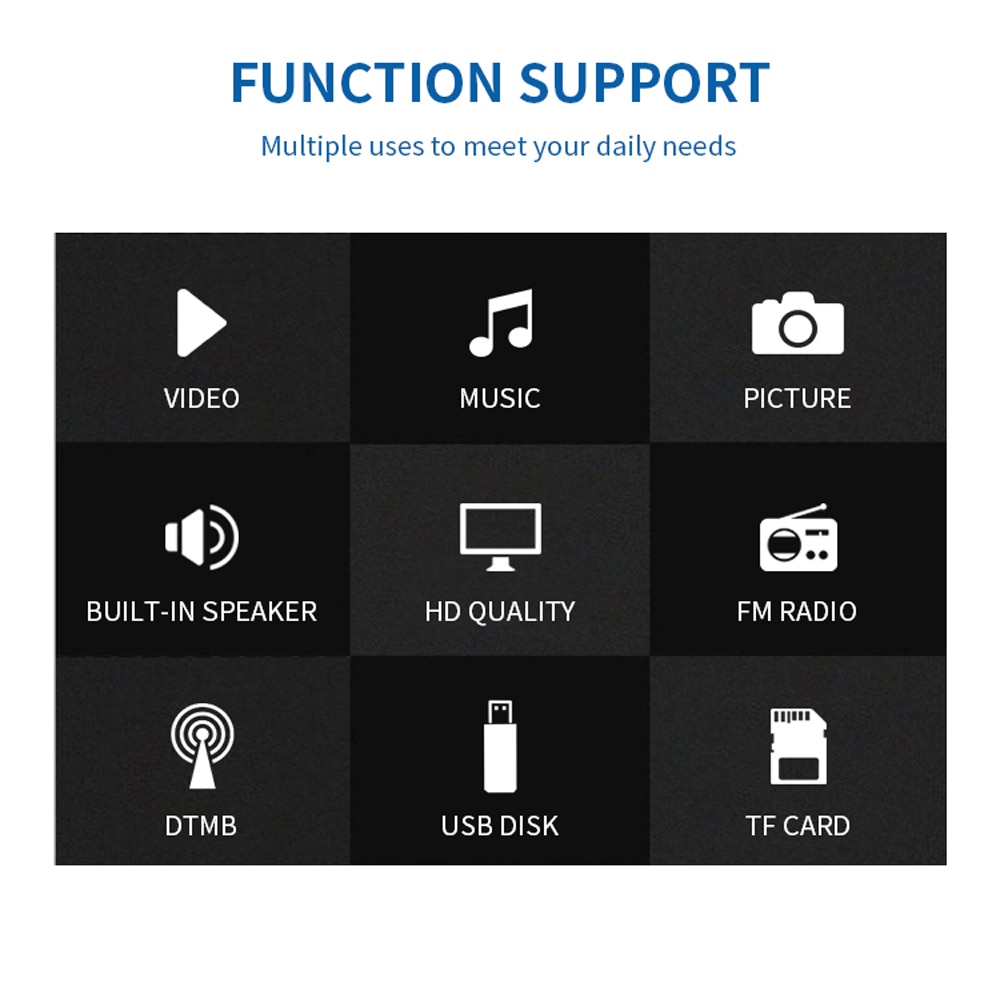 FUNCTION SUPPORT

Multiple uses to meet your daily needs

VIDEO

MUSIC

PICTURE

BUILT-IN SPEAKER

HD QUALITY

FM RADIO

DTMB

USB DISK

TF CARD